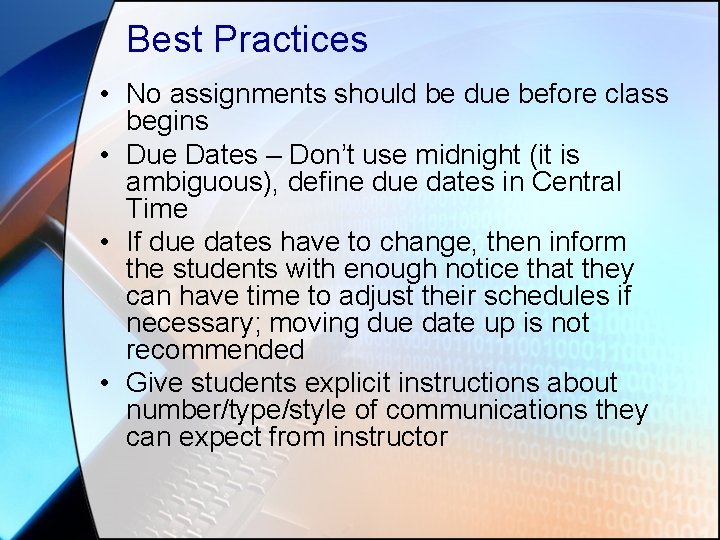 Best Practices

• No assignments should be due before class begins
• Due Dates – Don't use midnight (it is ambiguous), define due dates in Central Time
• If due dates have to change, then inform the students with enough notice that they can have time to adjust their schedules if necessary; moving due date up is not recommended
• Give students explicit instructions about number/type/style of communications they can expect from instructor